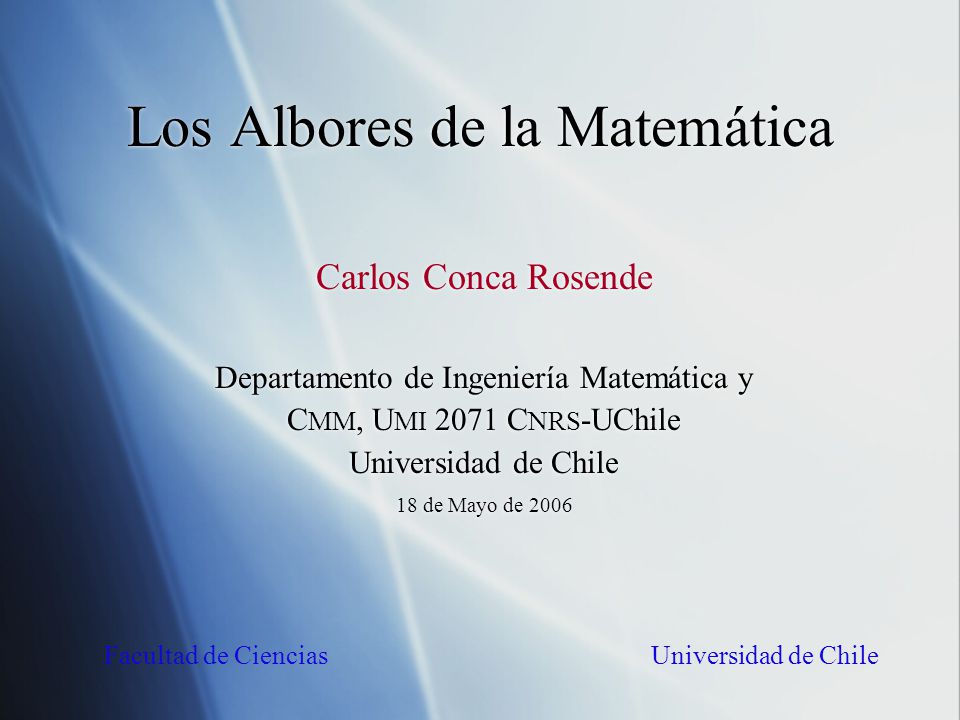 Los Albores de la Matemática

Carlos Conca Rosende

Departamento de Ingeniería Matemática y
CMM, UMI 2071 CNRS-UChile
Universidad de Chile

18 de Mayo de 2006

Facultad de Ciencias

Universidad de Chile